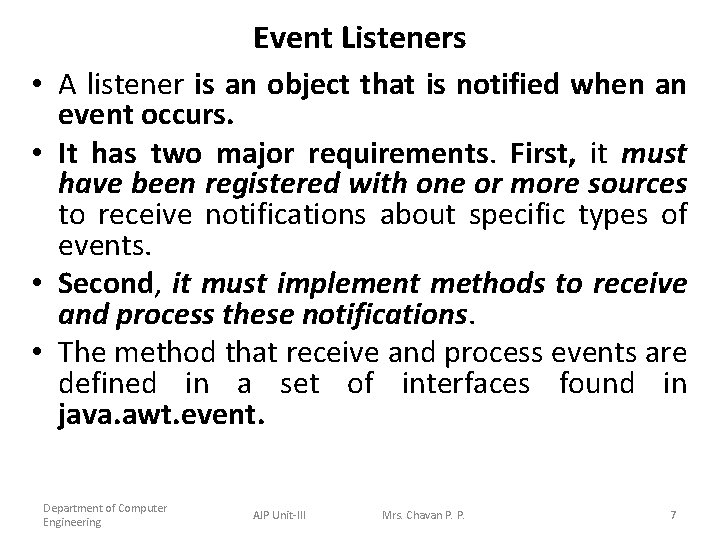 Event Listeners

• A listener is an object that is notified when an event occurs.

• It has two major requirements. First, it must have been registered with one or more sources to receive notifications about specific types of events.

• Second, it must implement methods to receive and process these notifications.

• The method that receive and process events are defined in a set of interfaces found in java.awt.event.

Department of Computer Engineering

AJP Unit-III

Mrs. Chavan P. P.

7